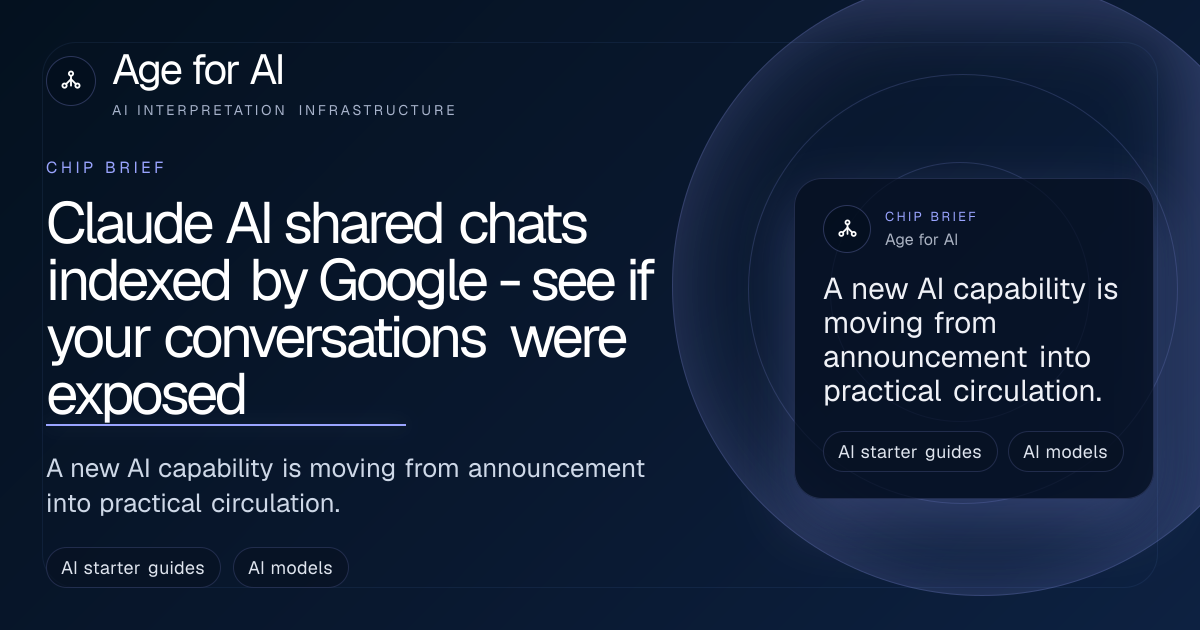 Age for AI
AI INTERPRETATION INFRASTRUCTURE

CHIP BRIEF

Claude AI shared chats indexed by Google - see if your conversations were exposed

A new AI capability is moving from announcement into practical circulation.

AI starter guides
AI models

CHIP BRIEF
Age for AI

A new AI capability is moving from announcement into practical circulation.

AI starter guides
AI models